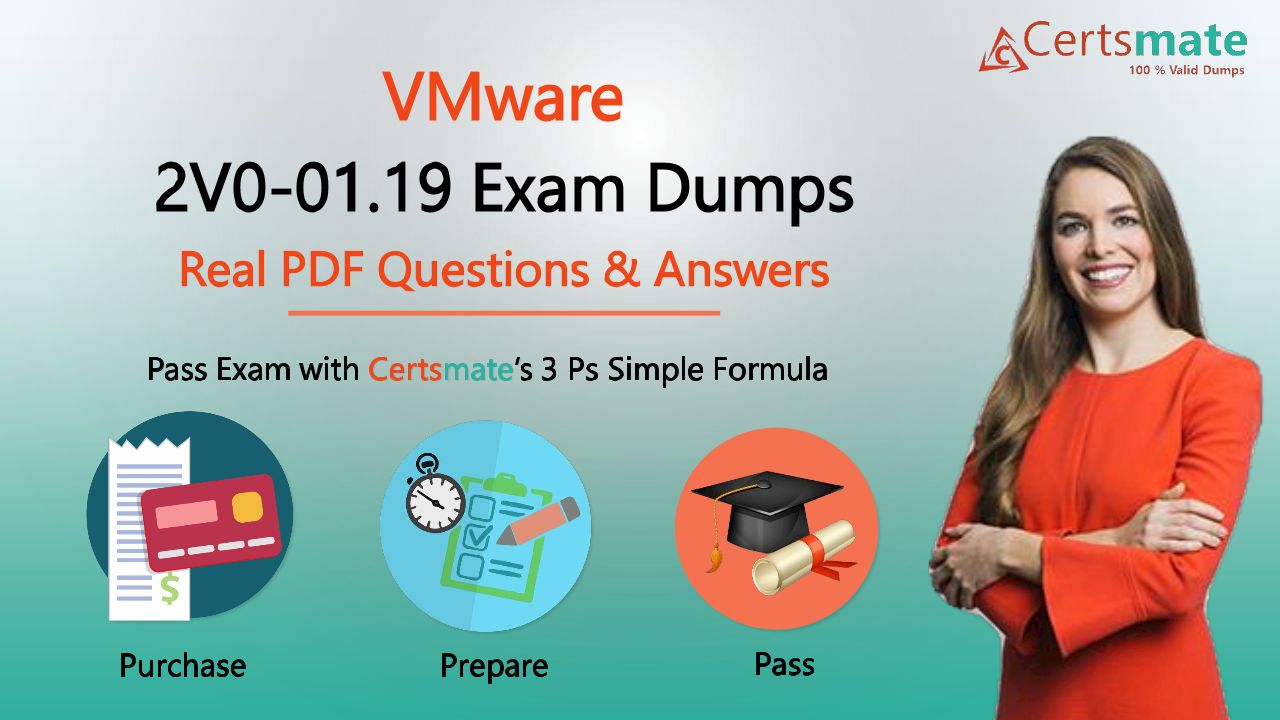 Certsmate
100 % Valid Dumps

VMware
2V0-01.19 Exam Dumps
Real PDF Questions & Answers

Pass Exam with Certsmate's 3 Ps Simple Formula

$

Purchase

Prepare

Pass